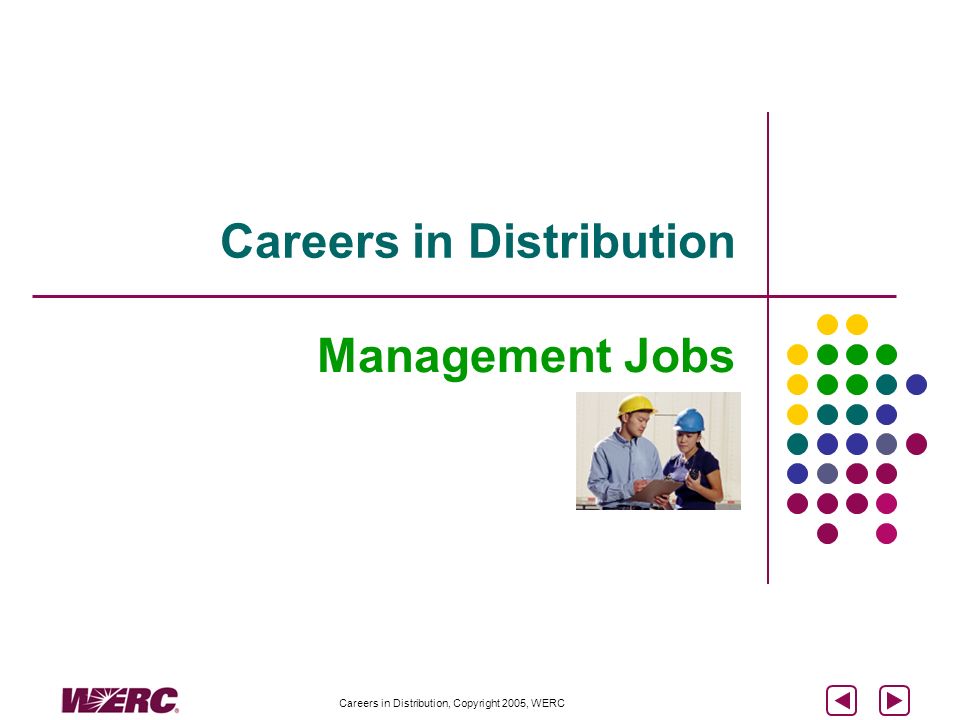 Careers in Distribution

Management Jobs

WERC

Careers in Distribution, Copyright 2005, WERC